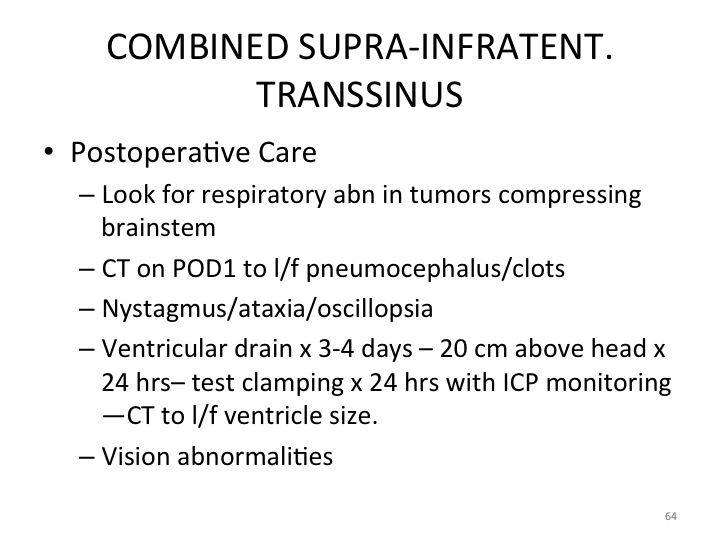 COMBINED SUPRA-INFRATENT. TRANSSINUS

• Postoperative Care
– Look for respiratory abn in tumors compressing brainstem
– CT on POD1 to l/f pneumocephalus/clots
– Nystagmus/ataxia/oscillopsia
– Ventricular drain x 3-4 days – 20 cm above head x 24 hrs– test clamping x 24 hrs with ICP monitoring —CT to l/f ventricle size.
– Vision abnormalities

64